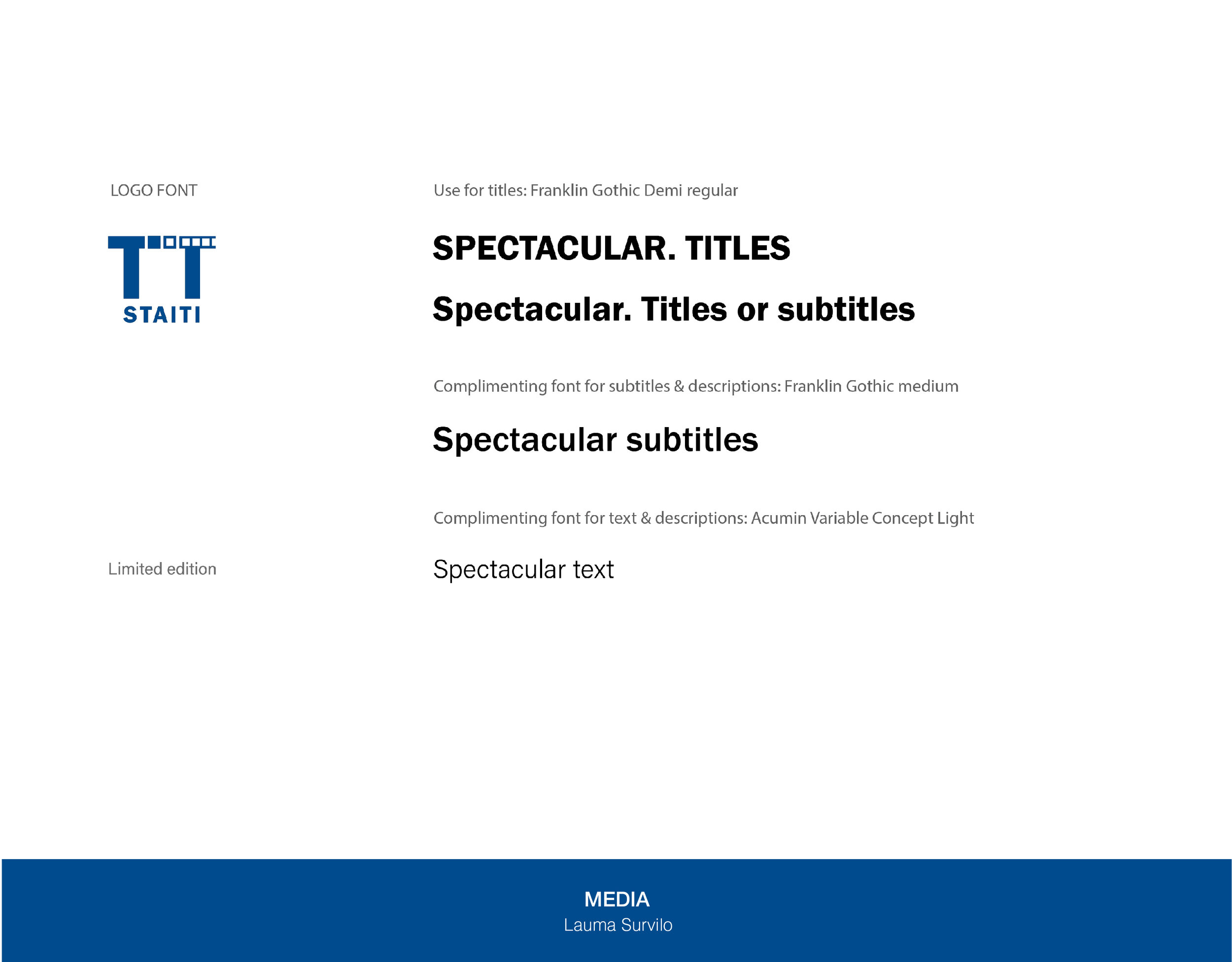 LOGO FONT

STAITI

Limited edition

Use for titles: Franklin Gothic Demi regular

SPECTACULAR. TITLES

Spectacular. Titles or subtitles

Complimenting font for subtitles & descriptions: Franklin Gothic medium

Spectacular subtitles

Complimenting font for text & descriptions: Acumin Variable Concept Light

Spectacular text

MEDIA
Lauma Survilo